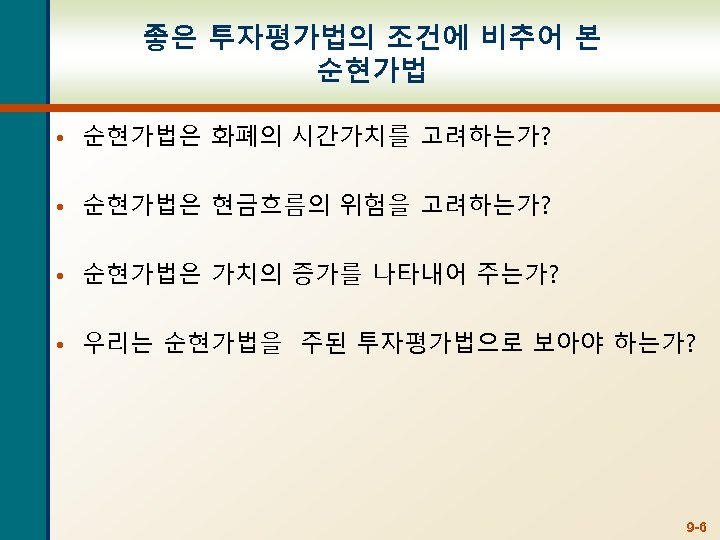 좋은 투자평가법의 조건에 비추어 본 순현가법

• 순현가법은 화폐의 시간가치를 고려하는가?

• 순현가법은 현금흐름의 위험을 고려하는가?

• 순현가법은 가치의 증가를 나타내어 주는가?

• 우리는 순현가법을 주된 투자평가법으로 보아야 하는가?

9-6